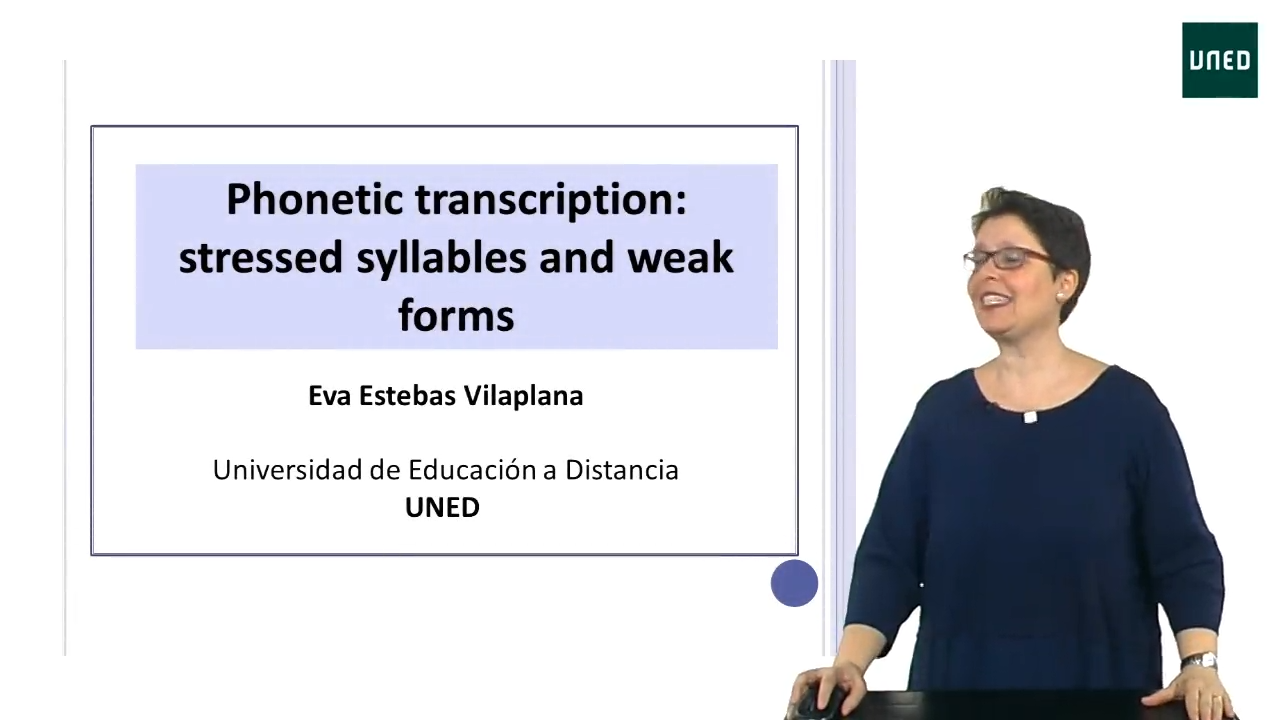 UNED

Phonetic transcription: stressed syllables and weak forms

Eva Estebas Vilaplana

Universidad de Educación a Distancia
UNED